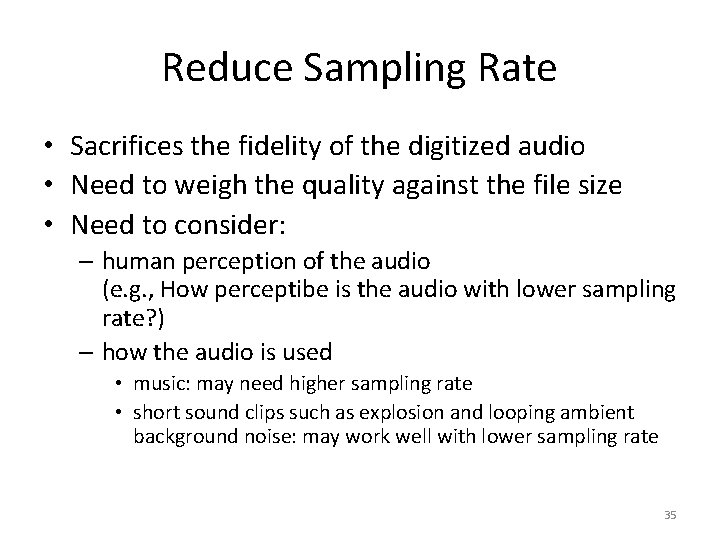 Reduce Sampling Rate

• Sacrifices the fidelity of the digitized audio
• Need to weigh the quality against the file size
• Need to consider:
– human perception of the audio (e.g., How perceptibe is the audio with lower sampling rate?)
– how the audio is used
• music: may need higher sampling rate
• short sound clips such as explosion and looping ambient background noise: may work well with lower sampling rate

35